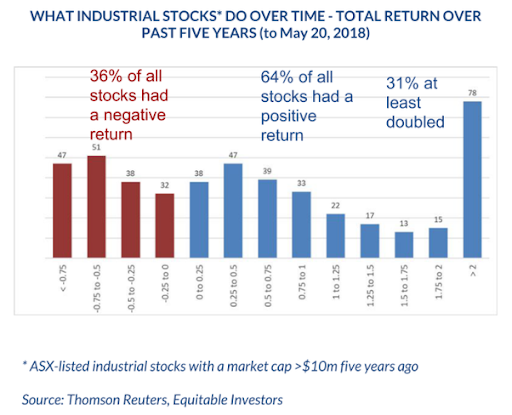 WHAT INDUSTRIAL STOCKS* DO OVER TIME - TOTAL RETURN OVER PAST FIVE YEARS (to May 20, 2018)

36% of all stocks had a negative return

64% of all stocks had a positive return

31% at least doubled

47
51
38
32
38
47
39
33
22
17
13
15
78

< -0.75
-0.75 to -0.5
-0.5 to -0.25
-0.25 to 0
0 to 0.25
0.25 to 0.5
0.5 to 0.75
0.75 to 1
1 to 1.25
1.25 to 1.5
1.5 to 1.75
1.75 to 2
> 2

* ASX-listed industrial stocks with a market cap >$10m five years ago

Source: Thomson Reuters, Equitable Investors